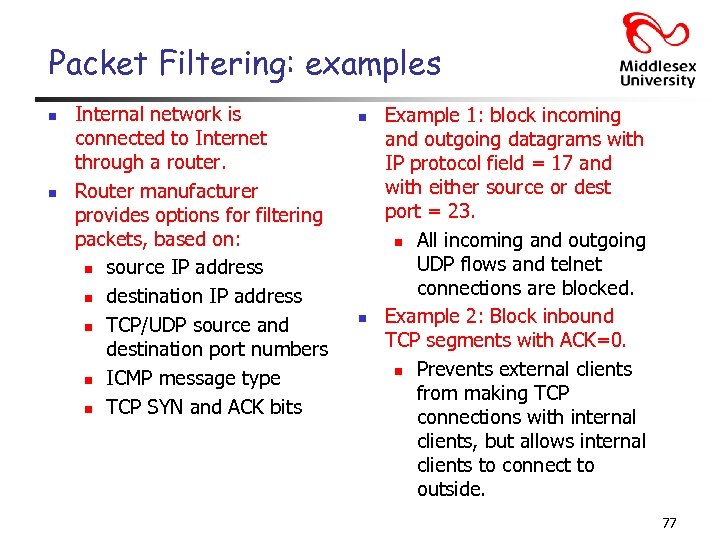 Packet Filtering: examples

Middlesex University

- Internal network is connected to Internet through a router.
- Router manufacturer provides options for filtering packets, based on:
  - source IP address
  - destination IP address
  - TCP/UDP source and destination port numbers
  - ICMP message type
  - TCP SYN and ACK bits

- Example 1: block incoming and outgoing datagrams with IP protocol field = 17 and with either source or dest port = 23.
  - All incoming and outgoing UDP flows and telnet connections are blocked.
- Example 2: Block inbound TCP segments with ACK=0.
  - Prevents external clients from making TCP connections with internal clients, but allows internal clients to connect to outside.

77